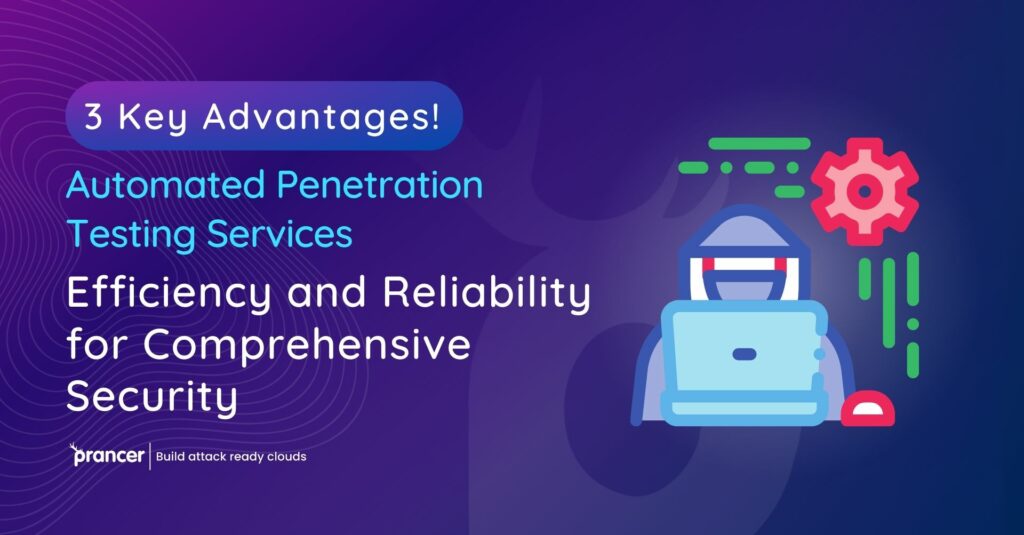 3 Key Advantages!

Automated Penetration Testing Services

Efficiency and Reliability for Comprehensive Security

prancer | Build attack ready clouds